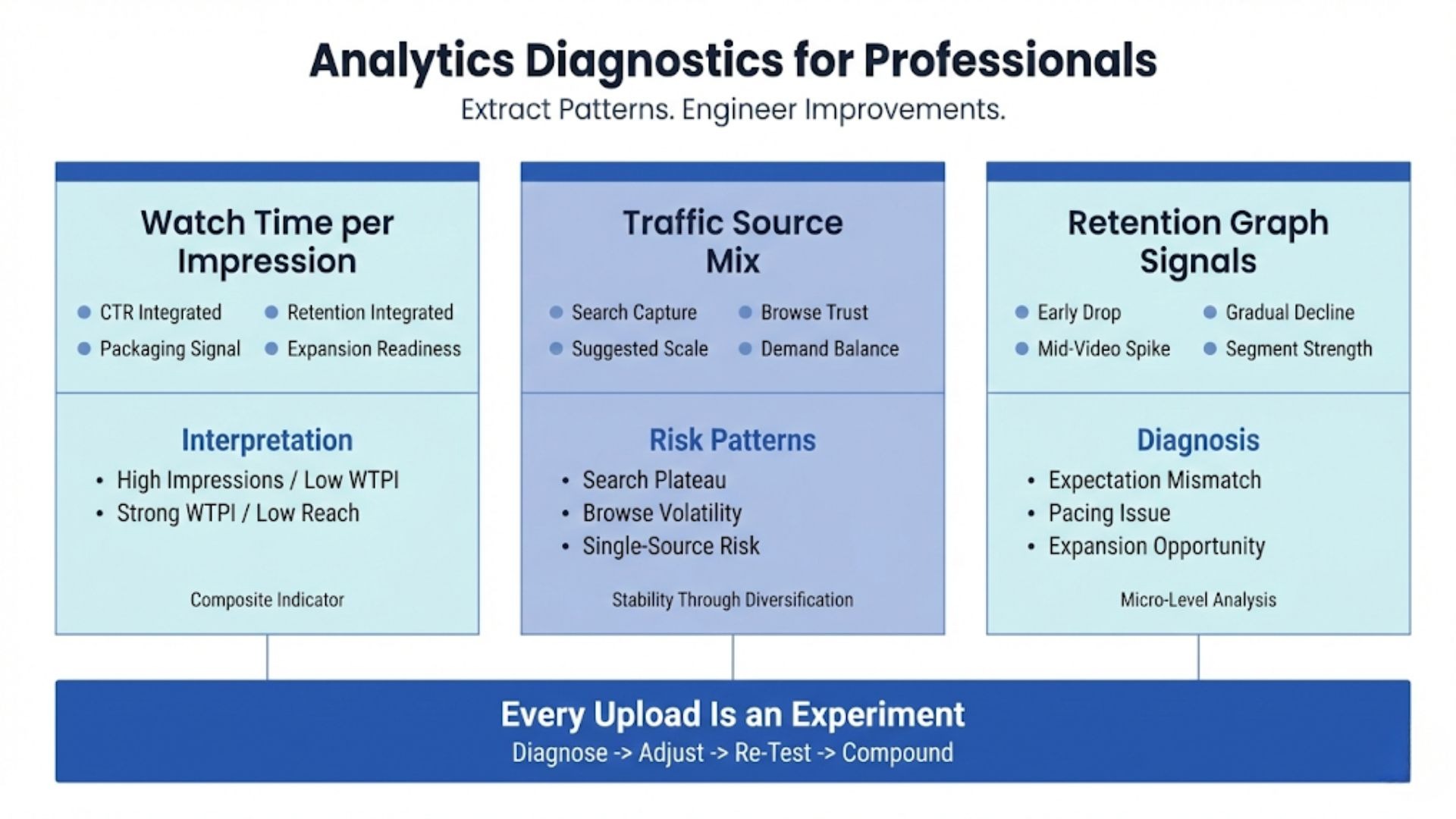 Analytics Diagnostics for Professionals

Extract Patterns. Engineer Improvements.

Watch Time per Impression

- CTR Integrated
- Retention Integrated
- Packaging Signal
- Expansion Readiness

Interpretation

- High Impressions / Low WTPI
- Strong WTPI / Low Reach

Composite Indicator

Traffic Source Mix

- Search Capture
- Browse Trust
- Suggested Scale
- Demand Balance

Risk Patterns

- Search Plateau
- Browse Volatility
- Single-Source Risk

Stability Through Diversification

Retention Graph Signals

- Early Drop
- Gradual Decline
- Mid-Video Spike
- Segment Strength

Diagnosis

- Expectation Mismatch
- Pacing Issue
- Expansion Opportunity

Micro-Level Analysis

Every Upload Is an Experiment

Diagnose -> Adjust -> Re-Test -> Compound